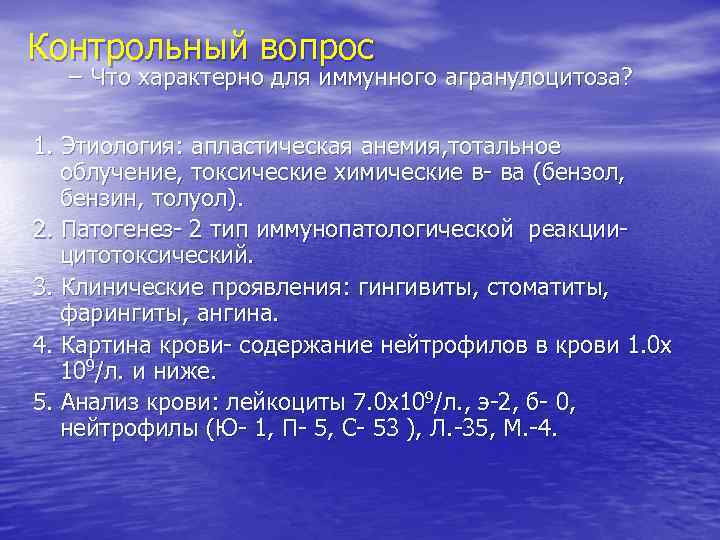 Контрольный вопрос

– Что характерно для иммунного агранулоцитоза?

1. Этиология: апластическая анемия,тотальное облучение, токсические химические в- ва (бензол, бензин, толуол).
2. Патогенез- 2 тип иммунопатологической реакции- цитотоксический.
3. Клинические проявления: гингивиты, стоматиты, фарингиты, ангина.
4. Картина крови- содержание нейтрофилов в крови 1.0х $10^9$/л. и ниже.
5. Анализ крови: лейкоциты 7.0х$10^9$/л., э-2, б- 0, нейтрофилы (Ю- 1, П- 5, С- 53 ), Л.-35, М.-4.